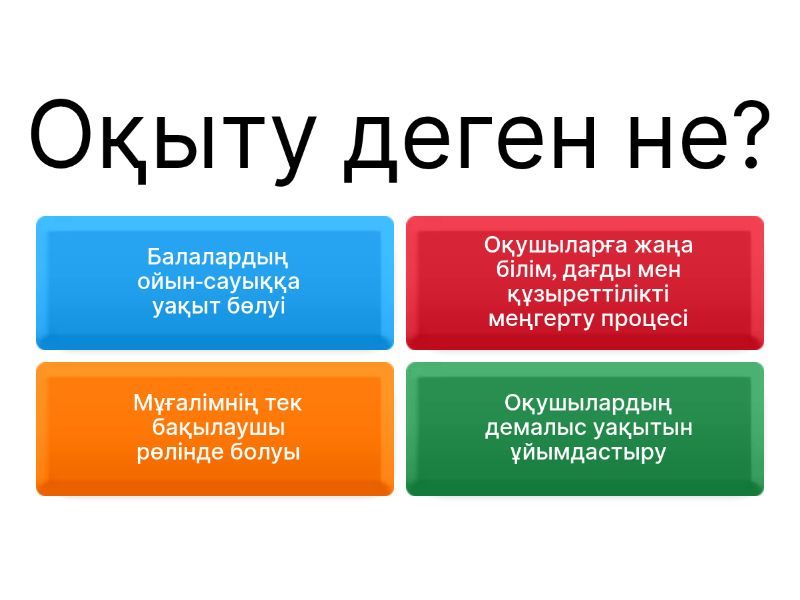 Оқыту деген не?

Балалардың ойын-сауыққа уақыт бөлуі

Оқушыларға жаңа білім, дағды мен құзыреттілікті меңгерту процесі

Мұғалімнің тек бақылаушы рөлінде болуы

Оқушылардың демалыс уақытын ұйымдастыру